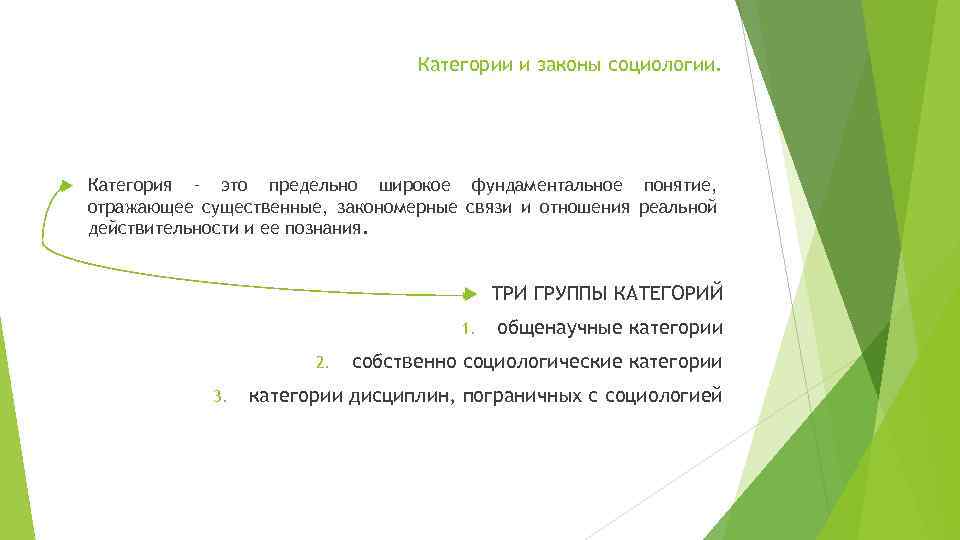 Категории и законы социологии.

Категория - это предельно широкое фундаментальное понятие, отражающее существенные, закономерные связи и отношения реальной действительности и ее познания.

ТРИ ГРУППЫ КАТЕГОРИЙ

1. общенаучные категории

2. собственно социологические категории

3. категории дисциплин, пограничных с социологией